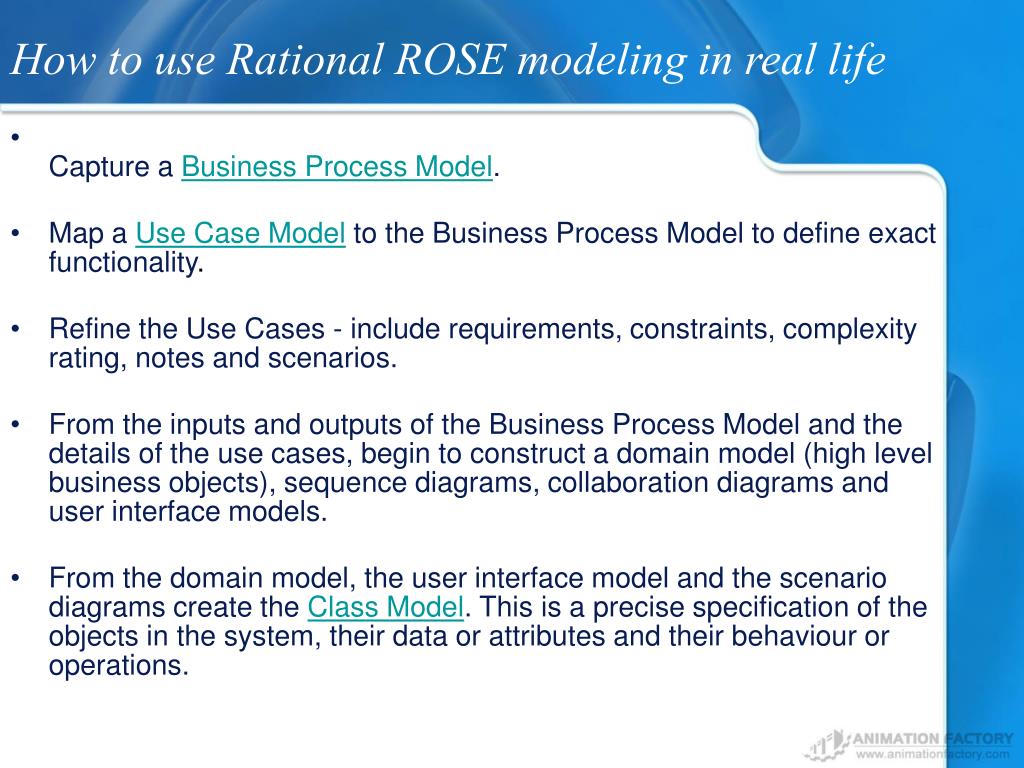 How to use Rational ROSE modeling in real life

•
Capture a Business Process Model.

• Map a Use Case Model to the Business Process Model to define exact functionality.

• Refine the Use Cases - include requirements, constraints, complexity rating, notes and scenarios.

• From the inputs and outputs of the Business Process Model and the details of the use cases, begin to construct a domain model (high level business objects), sequence diagrams, collaboration diagrams and user interface models.

• From the domain model, the user interface model and the scenario diagrams create the Class Model. This is a precise specification of the objects in the system, their data or attributes and their behaviour or operations.

ANIMATION FACTORY
www.animationfactory.com